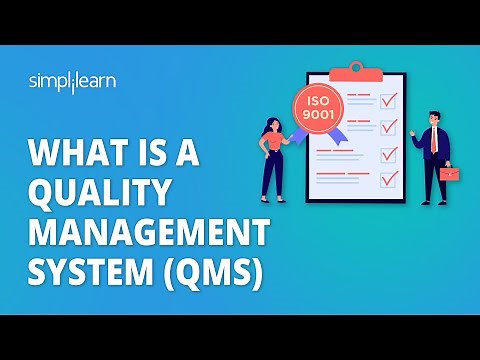 simplilearn

ISO 9001

WHAT IS A QUALITY MANAGEMENT SYSTEM (QMS)